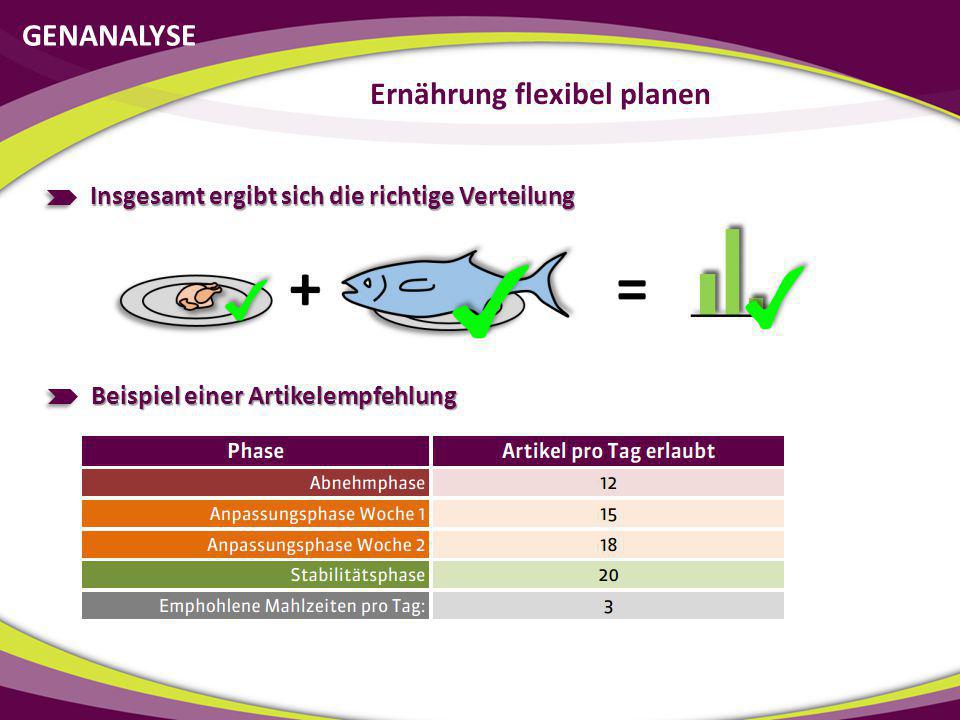 GENANALYSE

Ernährung flexibel planen

Insgesamt ergibt sich die richtige Verteilung

+ =

Beispiel einer Artikelempfehlung

| Phase | Artikel pro Tag erlaubt |
|---|---|
| Abnehmphase | 12 |
| Anpassungsphase Woche 1 | 15 |
| Anpassungsphase Woche 2 | 18 |
| Stabilitätsphase | 20 |
| Emphohlene Mahlzeiten pro Tag: | 3 |